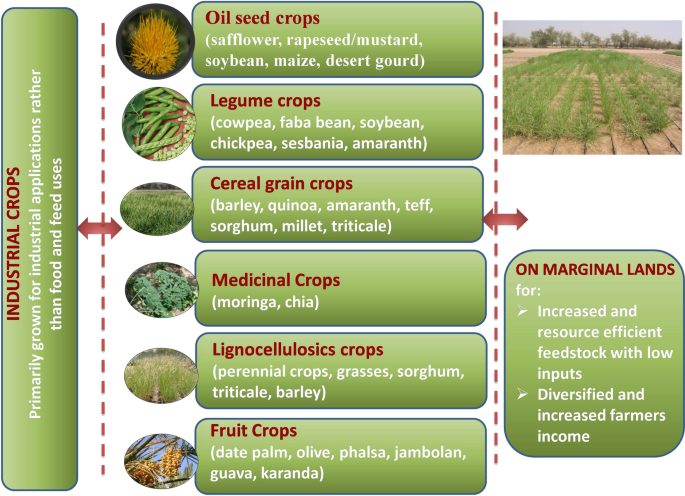 INDUSTRIAL CROPS
Primarily grown for industrial applications rather than food and feed uses

Oil seed crops
(safflower, rapeseed/mustard, soybean, maize, desert gourd)

Legume crops
(cowpea, faba bean, soybean, chickpea, sesbania, amaranth)

Cereal grain crops
(barley, quinoa, amaranth, teff, sorghum, millet, triticale)

Medicinal Crops
(moringa, chia)

Lignocellulosics crops
(perennial crops, grasses, sorghum, triticale, barley)

Fruit Crops
(date palm, olive, phalsa, jambolan, guava, karanda)

ON MARGINAL LANDS
for:
➢ Increased and resource efficient feedstock with low inputs
➢ Diversified and increased farmers income